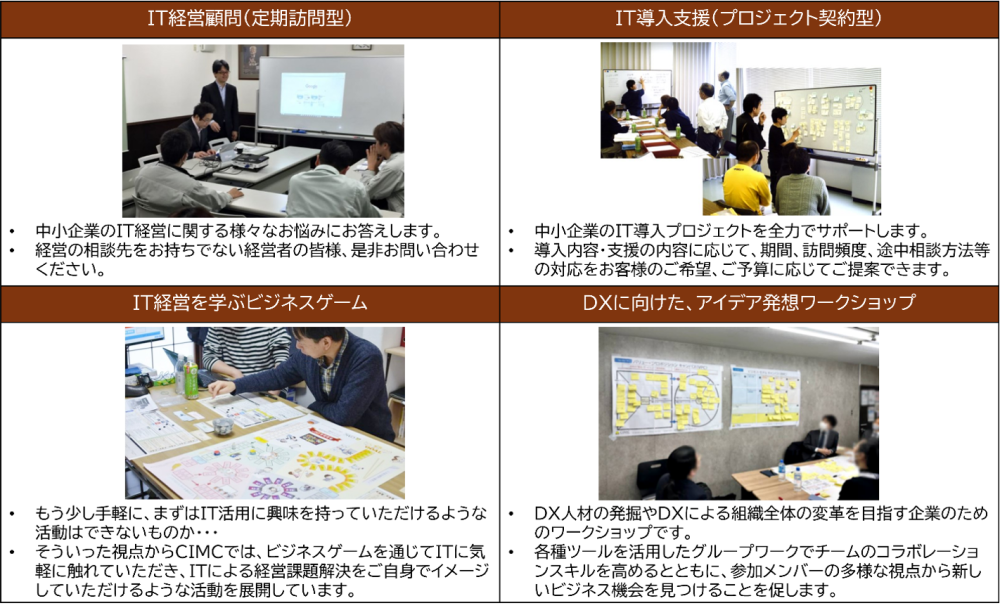 IT経営顧問（定期訪問型）

• 中小企業のIT経営に関する様々なお悩みにお答えします。
• 経営の相談先をお持ちでない経営者の皆様、是非お問い合わせください。

IT導入支援（プロジェクト契約型）

• 中小企業のIT導入プロジェクトを全力でサポートします。
• 導入内容・支援の内容に応じて、期間、訪問頻度、途中相談方法等の対応をお客様のご希望、ご予算に応じてご提案できます。

IT経営を学ぶビジネスゲーム

• もう少し手軽に、まずはIT活用に興味を持っていただけるような活動はできないものか・・・
• そういった視点からCIMCでは、ビジネスゲームを通じてITに気軽に触れていただき、ITによる経営課題解決をご自身でイメージしていただけるような活動を展開しています。

DXに向けた、アイデア発想ワークショップ

• DX人材の発掘やDXによる組織全体の変革を目指す企業のためのワークショップです。
• 各種ツールを活用したグループワークでチームのコラボレーションスキルを高めるとともに、参加メンバーの多様な視点から新しいビジネス機会を見つけることを促します。